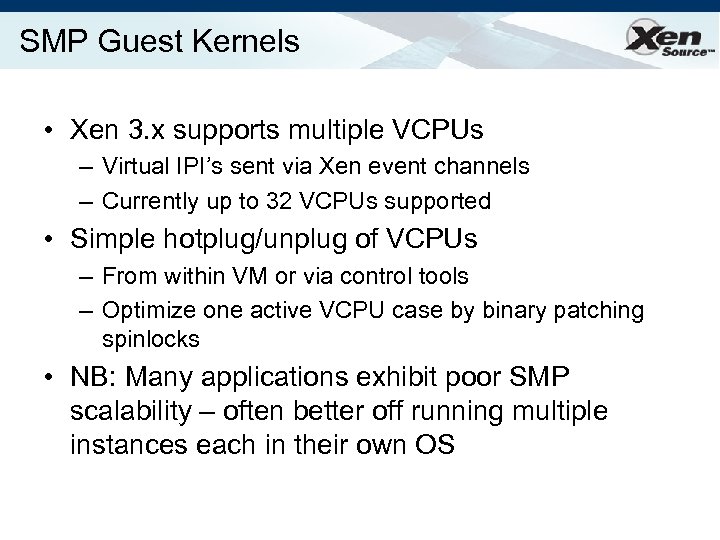 SMP Guest Kernels

Xen Source™

• Xen 3.x supports multiple VCPUs
  – Virtual IPI's sent via Xen event channels
  – Currently up to 32 VCPUs supported
• Simple hotplug/unplug of VCPUs
  – From within VM or via control tools
  – Optimize one active VCPU case by binary patching spinlocks
• NB: Many applications exhibit poor SMP scalability – often better off running multiple instances each in their own OS